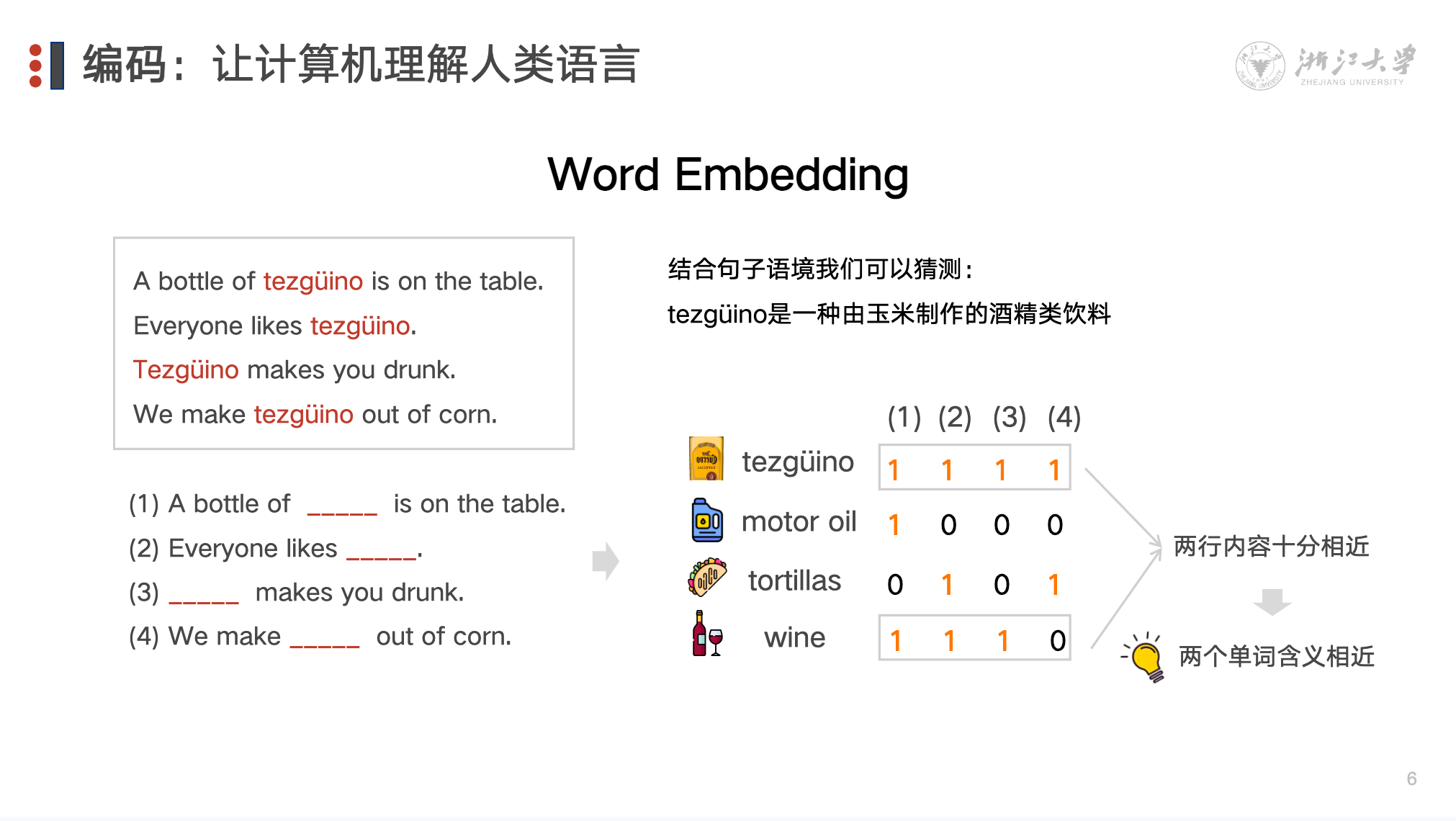 编码：让计算机理解人类语言

浙江大学
ZHEJIANG UNIVERSITY

Word Embedding

A bottle of tezgüino is on the table.
Everyone likes tezgüino.
Tezgüino makes you drunk.
We make tezgüino out of corn.

(1) A bottle of _____ is on the table.
(2) Everyone likes _____.
(3) _____ makes you drunk.
(4) We make _____ out of corn.

结合句子语境我们可以猜测：
tezgüino是一种由玉米制作的酒精类饮料

| | (1) | (2) | (3) | (4) |
|---|---|---|---|---|
| tezgüino | 1 | 1 | 1 | 1 |
| motor oil | 1 | 0 | 0 | 0 |
| tortillas | 0 | 1 | 0 | 1 |
| wine | 1 | 1 | 1 | 0 |

两行内容十分相近

两个单词含义相近

6